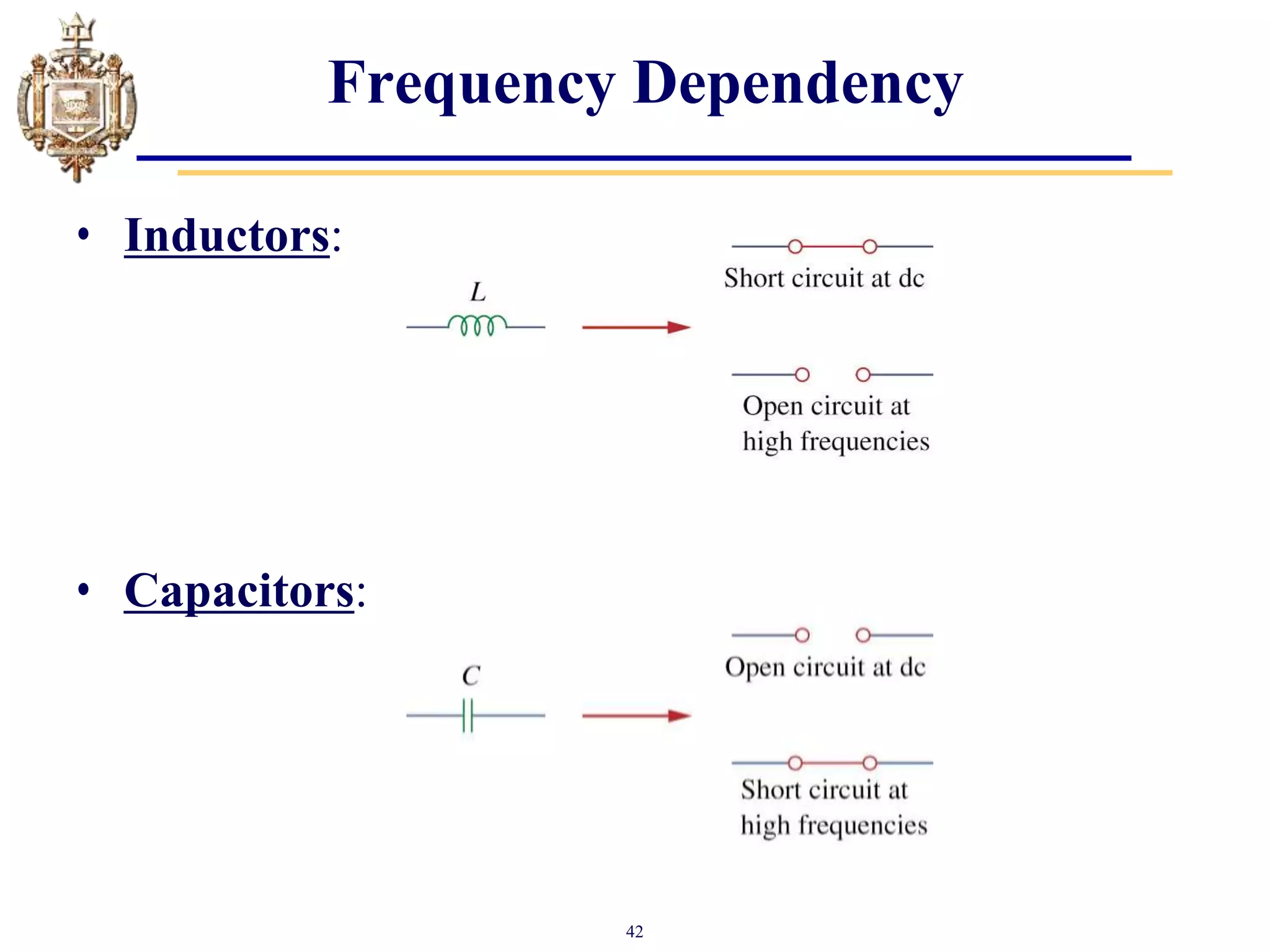 Frequency Dependency

• Inductors:

$L$

Short circuit at dc

Open circuit at high frequencies

• Capacitors:

$C$

Open circuit at dc

Short circuit at high frequencies

42